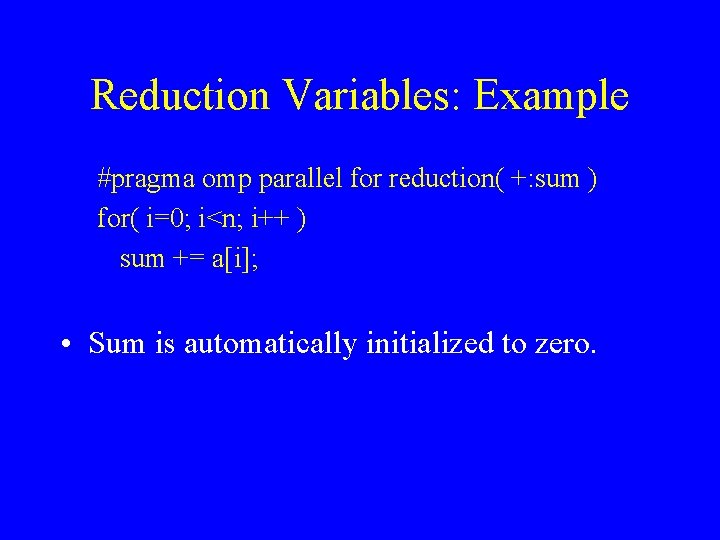 Reduction Variables: Example

#pragma omp parallel for reduction( +:sum )
for( i=0; i<n; i++ )
sum += a[i];

• Sum is automatically initialized to zero.